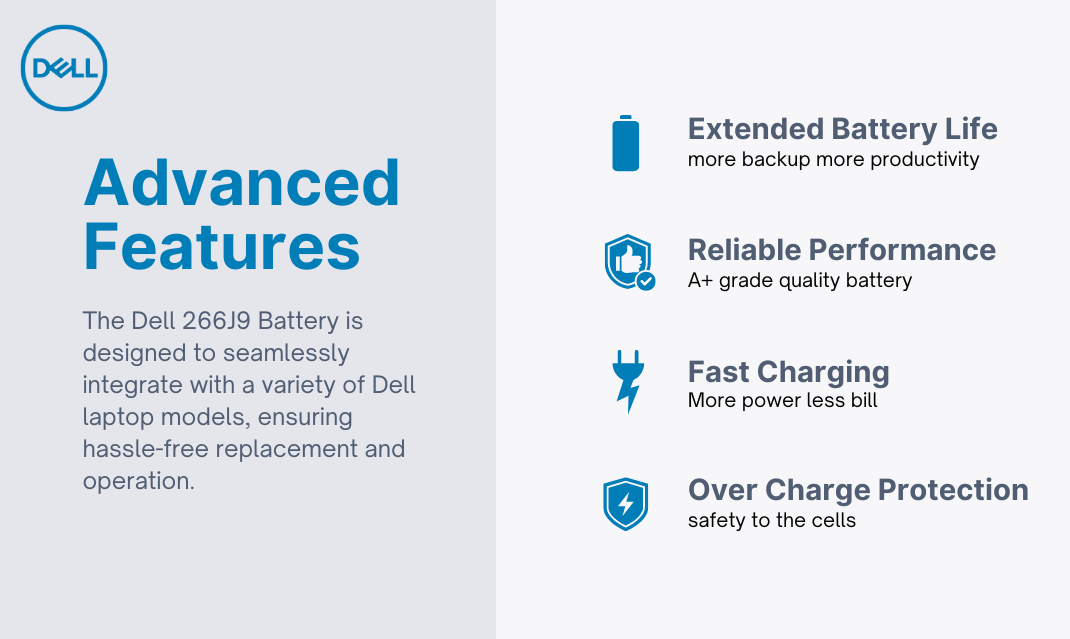 DELL

Advanced Features

The Dell 266J9 Battery is designed to seamlessly integrate with a variety of Dell laptop models, ensuring hassle-free replacement and operation.

Extended Battery Life
more backup more productivity

Reliable Performance
A+ grade quality battery

Fast Charging
More power less bill

Over Charge Protection
safety to the cells